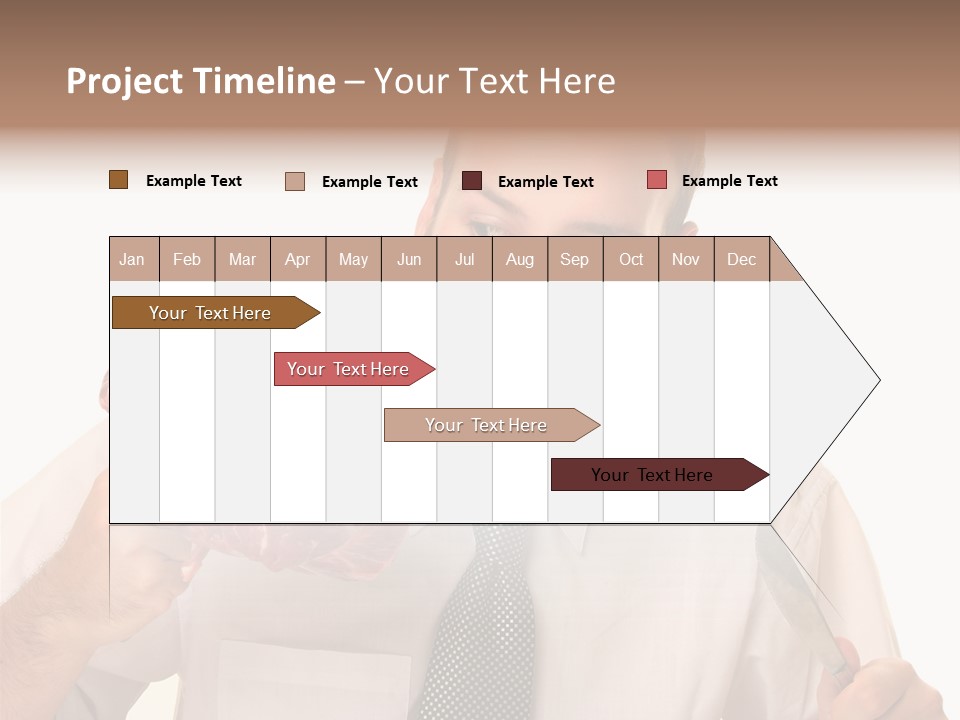 Project Timeline – Your Text Here

Example Text
Example Text
Example Text
Example Text

| Jan | Feb | Mar | Apr | May | Jun | Jul | Aug | Sep | Oct | Nov | Dec |
|---|---|---|---|---|---|---|---|---|---|---|---|

Your Text Here
Your Text Here
Your Text Here
Your Text Here